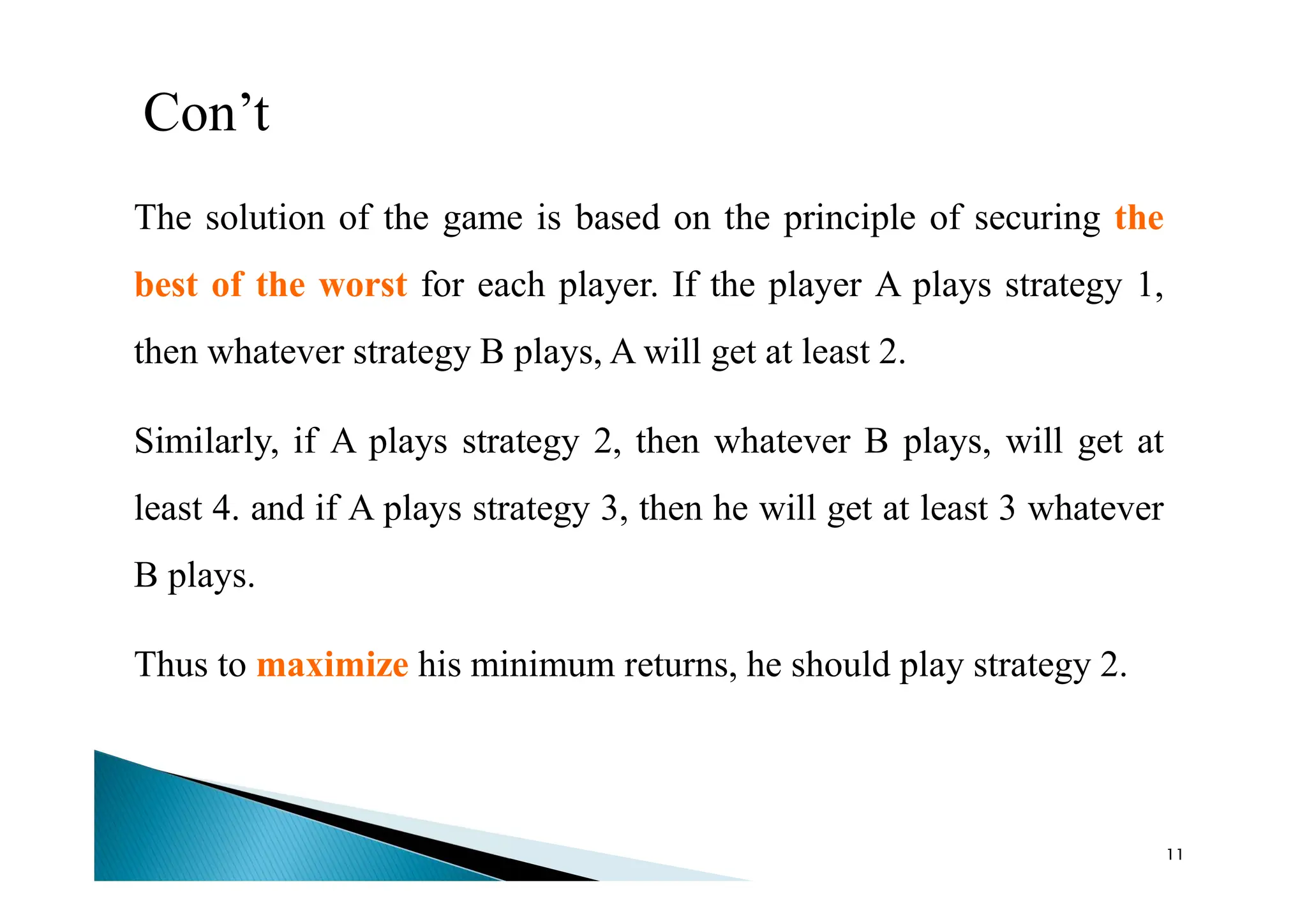 Con’t

The solution of the game is based on the principle of securing the best of the worst for each player. If the player A plays strategy 1, then whatever strategy B plays, A will get at least 2.

Similarly, if A plays strategy 2, then whatever B plays, will get at least 4. and if A plays strategy 3, then he will get at least 3 whatever B plays.

Thus to maximize his minimum returns, he should play strategy 2.

11